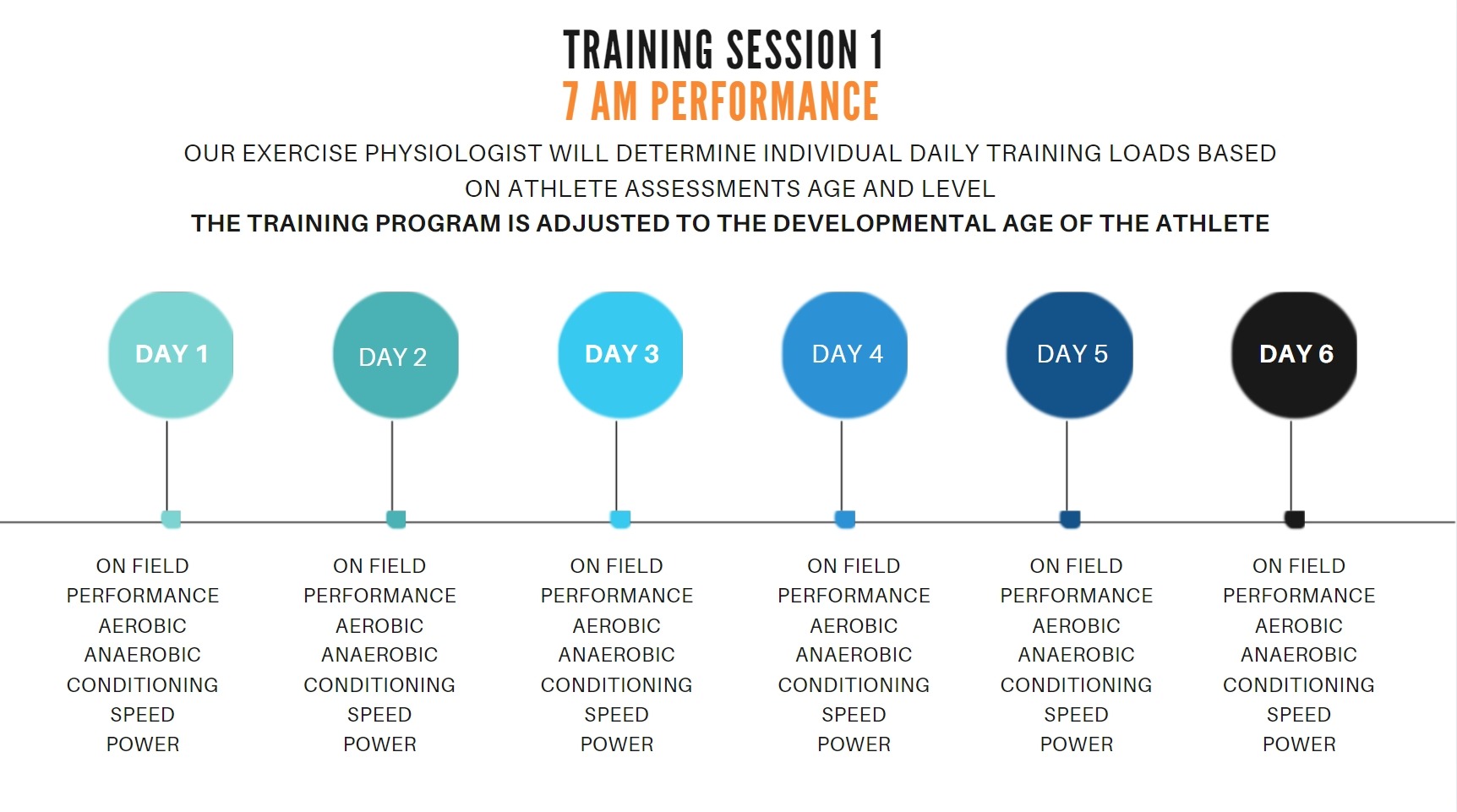 TRAINING SESSION 1
7 AM PERFORMANCE

OUR EXERCISE PHYSIOLOGIST WILL DETERMINE INDIVIDUAL DAILY TRAINING LOADS BASED ON ATHLETE ASSESSMENTS AGE AND LEVEL

THE TRAINING PROGRAM IS ADJUSTED TO THE DEVELOPMENTAL AGE OF THE ATHLETE

DAY 1
ON FIELD
PERFORMANCE
AEROBIC
ANAEROBIC
CONDITIONING
SPEED
POWER

DAY 2
ON FIELD
PERFORMANCE
AEROBIC
ANAEROBIC
CONDITIONING
SPEED
POWER

DAY 3
ON FIELD
PERFORMANCE
AEROBIC
ANAEROBIC
CONDITIONING
SPEED
POWER

DAY 4
ON FIELD
PERFORMANCE
AEROBIC
ANAEROBIC
CONDITIONING
SPEED
POWER

DAY 5
ON FIELD
PERFORMANCE
AEROBIC
ANAEROBIC
CONDITIONING
SPEED
POWER

DAY 6
ON FIELD
PERFORMANCE
AEROBIC
ANAEROBIC
CONDITIONING
SPEED
POWER